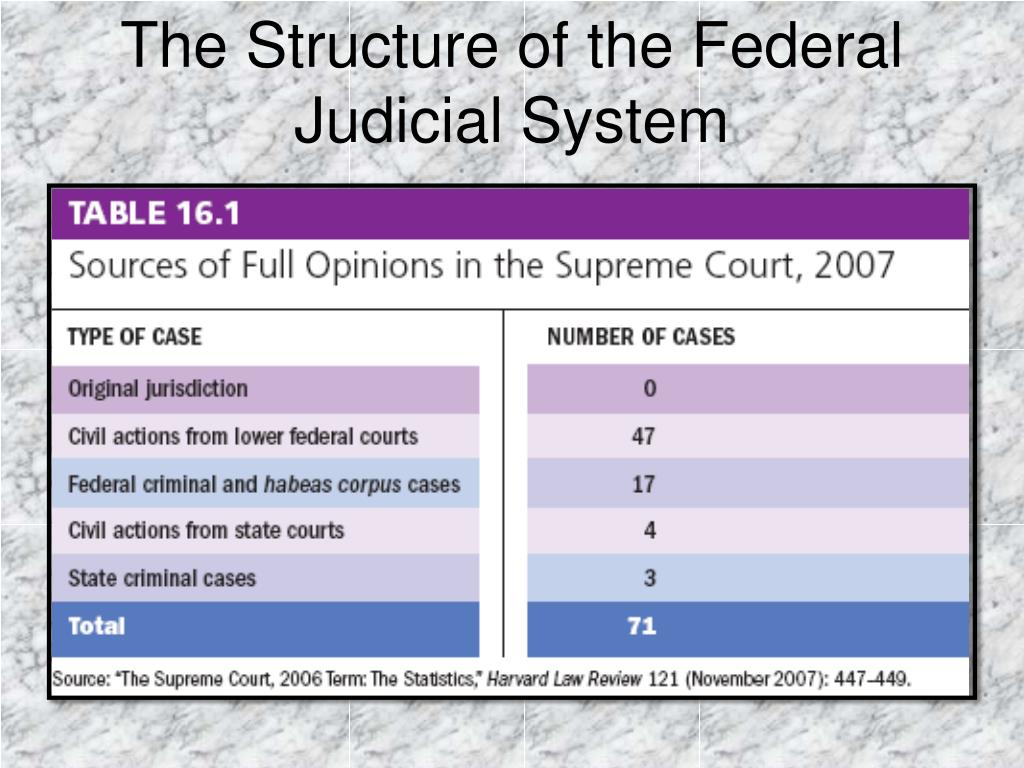 The Structure of the Federal Judicial System

TABLE 16.1
Sources of Full Opinions in the Supreme Court, 2007

| TYPE OF CASE | NUMBER OF CASES |
|---|---|
| Original jurisdiction | 0 |
| Civil actions from lower federal courts | 47 |
| Federal criminal and habeas corpus cases | 17 |
| Civil actions from state courts | 4 |
| State criminal cases | 3 |
| Total | 71 |

Source: "The Supreme Court, 2006 Term: The Statistics," Harvard Law Review 121 (November 2007): 447–449.